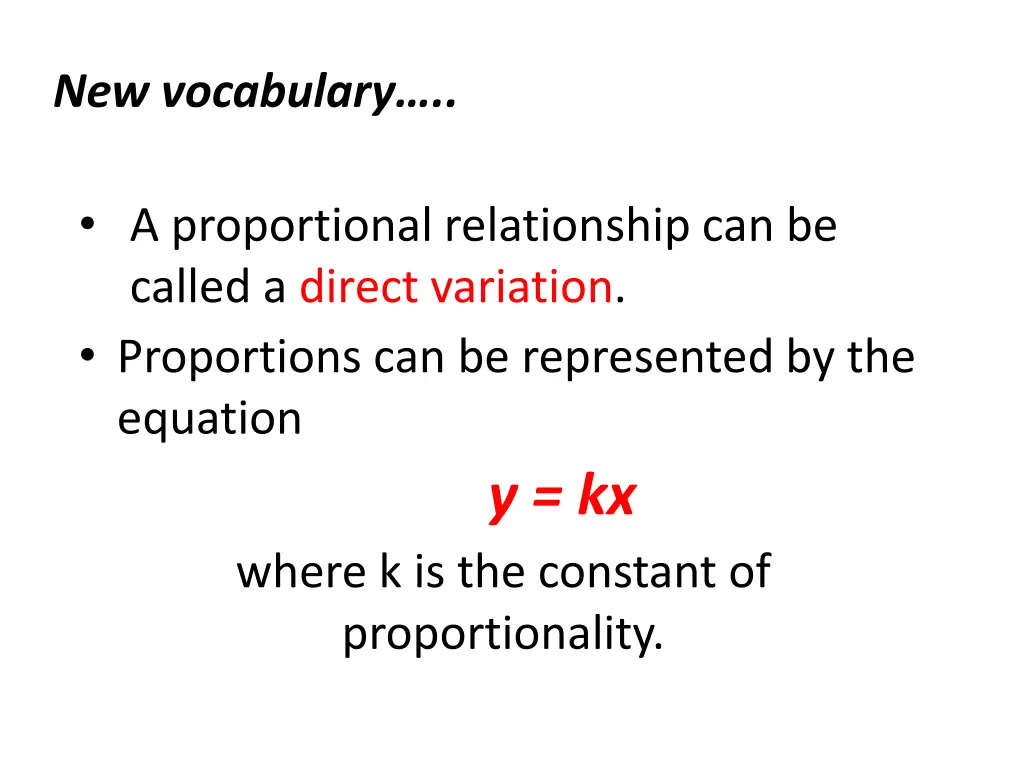 New vocabulary…..

• A proportional relationship can be called a direct variation.
• Proportions can be represented by the equation

$y = kx$

where k is the constant of proportionality.